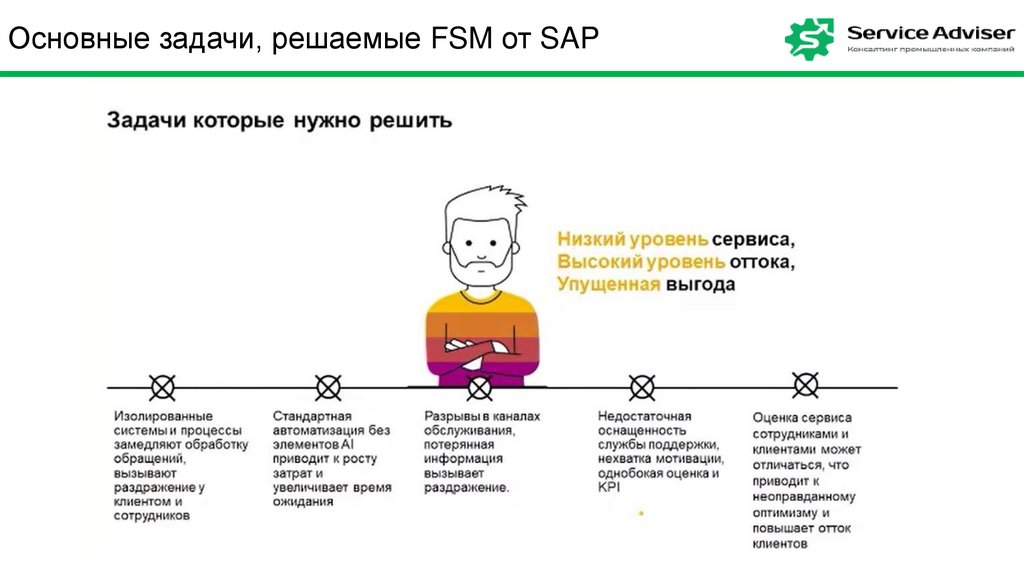 Основные задачи, решаемые FSM от SAP

Service Adviser
Консалтинг промышленных компаний

Задачи которые нужно решить

Низкий уровень сервиса,
Высокий уровень оттока,
Упущенная выгода

Изолированные системы и процессы замедляют обработку обращений, вызывают раздражение у клиентом и сотрудников

Стандартная автоматизация без элементов AI приводит к росту затрат и увеличивает время ожидания

Разрывы в каналах обслуживания, потерянная информация вызывает раздражение.

Недостаточная оснащенность службы поддержки, нехватка мотивации, однобокая оценка и KPI

Оценка сервиса сотрудниками и клиентами может отличаться, что приводит к неоправданному оптимизму и повышает отток клиентов